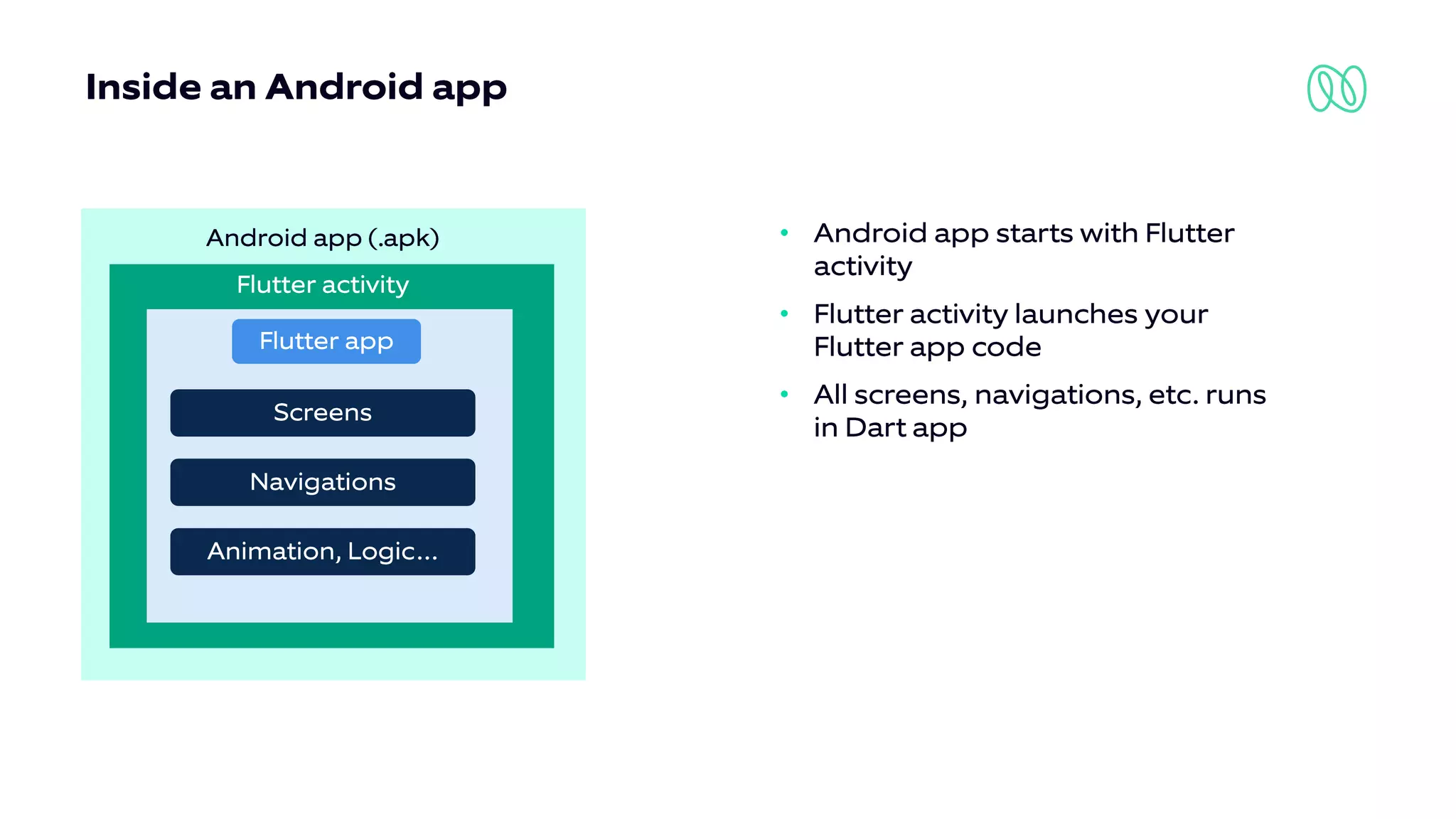 Inside an Android app

Android app (.apk)

Flutter activity

Flutter app

Screens

Navigations

Animation, Logic...

• Android app starts with Flutter activity
• Flutter activity launches your Flutter app code
• All screens, navigations, etc. runs in Dart app